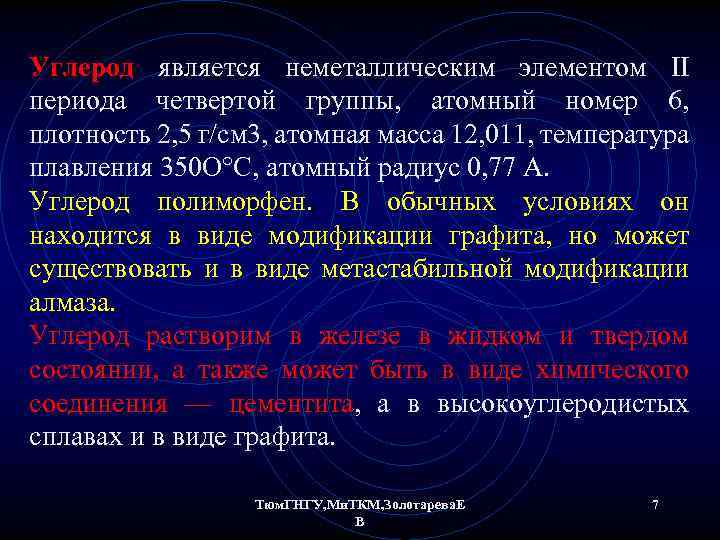 Углерод является неметаллическим элементом II периода четвертой группы, атомный номер 6, плотность 2,5 г/см3, атомная масса 12,011, температура плавления 350О°С, атомный радиус 0,77 А.

Углерод полиморфен. В обычных условиях он находится в виде модификации графита, но может существовать и в виде метастабильной модификации алмаза.

Углерод растворим в железе в жидком и твердом состоянии, а также может быть в виде химического соединения — цементита, а в высокоуглеродистых сплавах и в виде графита.

ТюмГНГУ,МиТКМ,ЗолотареваЕ В

7